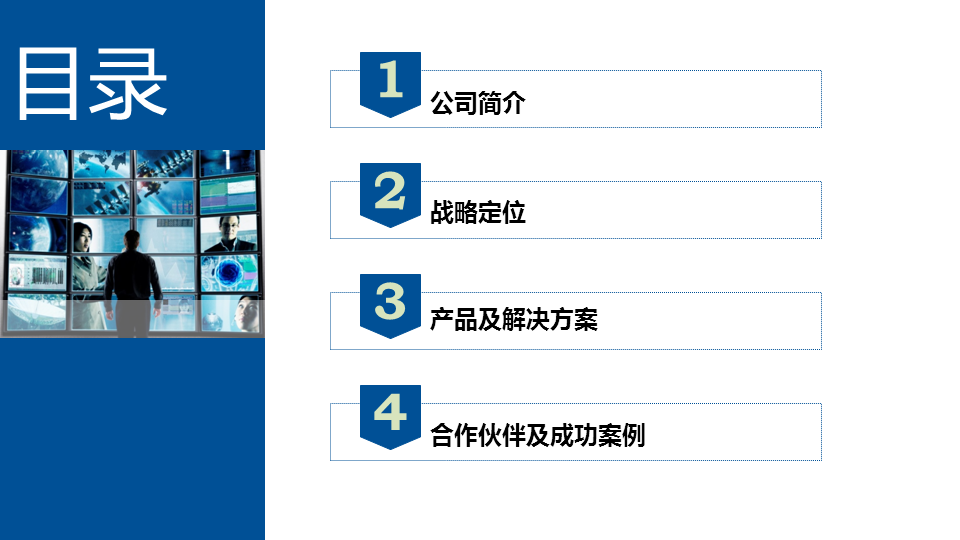 目录

1 公司简介

2 战略定位

3 产品及解决方案

4 合作伙伴及成功案例